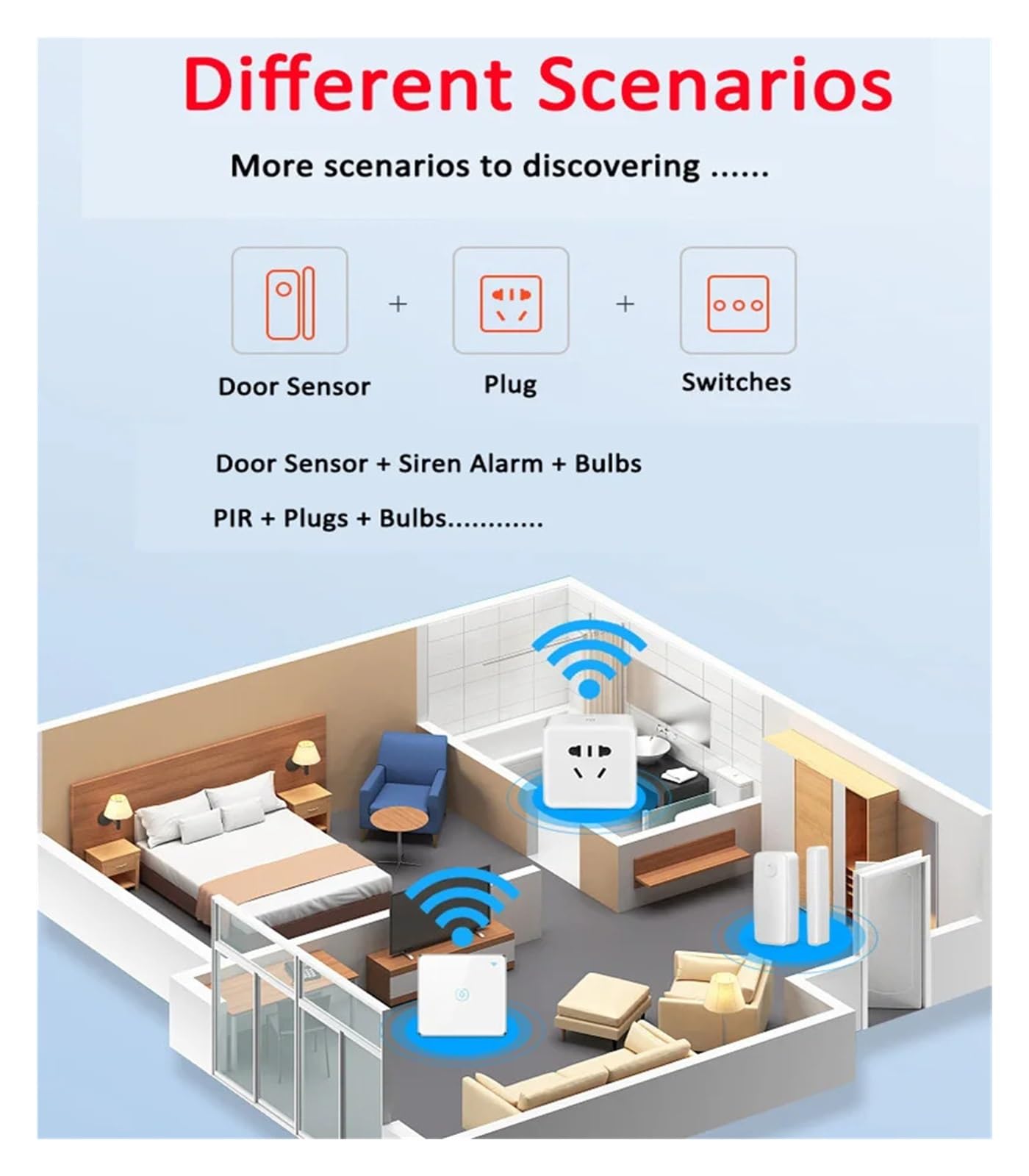 Different Scenarios

More scenarios to discovering ......

Door Sensor + Plug + Switches

Door Sensor + Siren Alarm + Bulbs

PIR + Plugs + Bulbs............